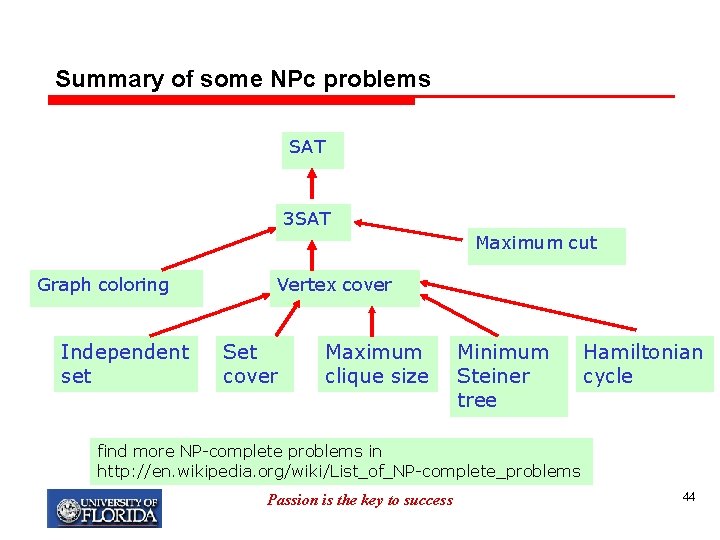 Summary of some NPc problems

SAT

3SAT

Maximum cut

Graph coloring

Vertex cover

Independent set

Set cover

Maximum clique size

Minimum Steiner tree

Hamiltonian cycle

find more NP-complete problems in http://en.wikipedia.org/wiki/List_of_NP-complete_problems

UNIVERSITY OF FLORIDA

Passion is the key to success

44